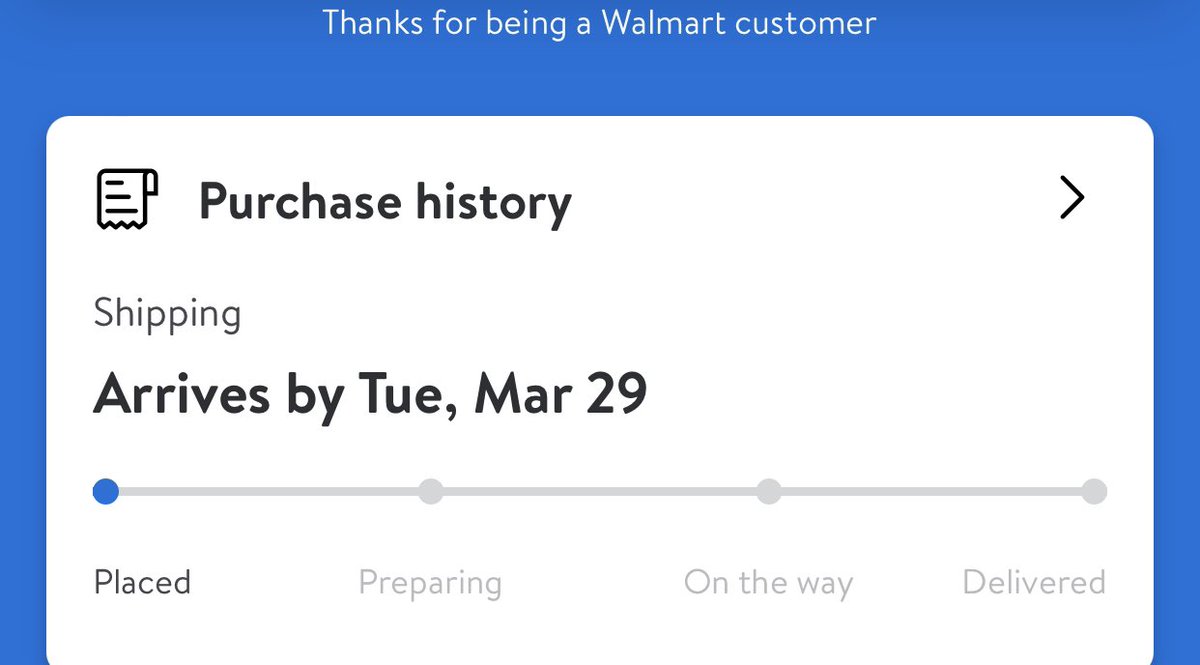 Thanks for being a Walmart customer

Purchase history

Shipping

Arrives by Tue, Mar 29

Placed
Preparing
On the way
Delivered